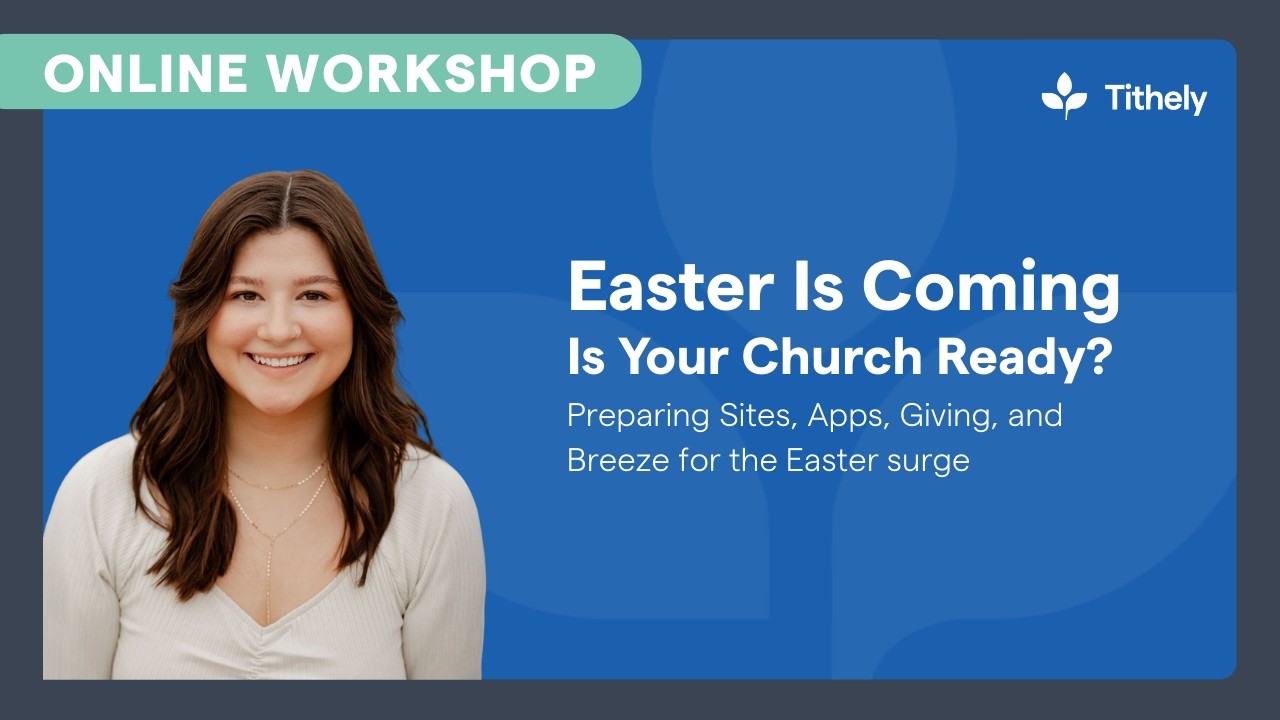 ONLINE WORKSHOP

Tithely

Easter Is Coming
Is Your Church Ready?
Preparing Sites, Apps, Giving, and Breeze for the Easter surge